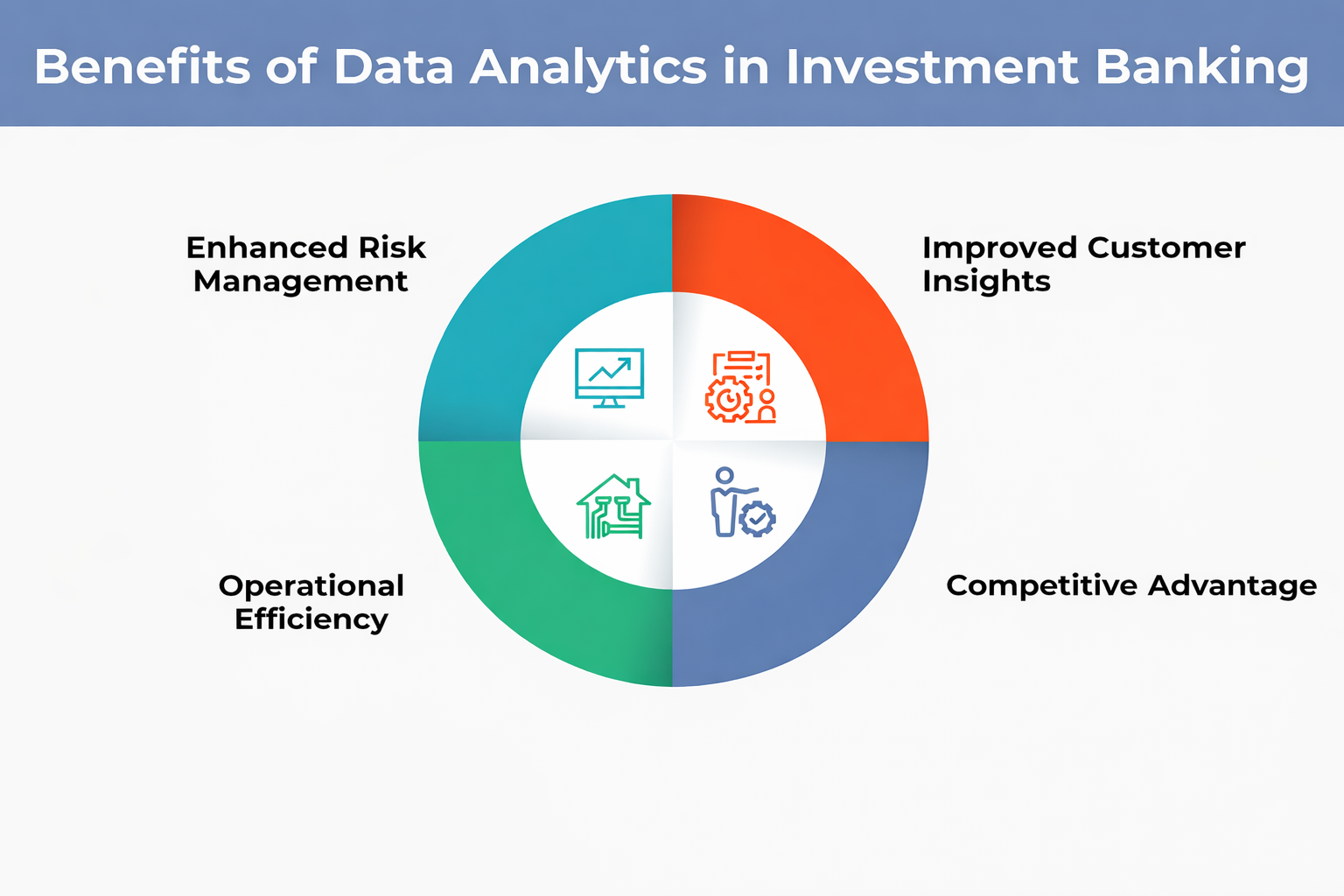 Benefits of Data Analytics in Investment Banking

Enhanced Risk Management

Improved Customer Insights

Operational Efficiency

Competitive Advantage